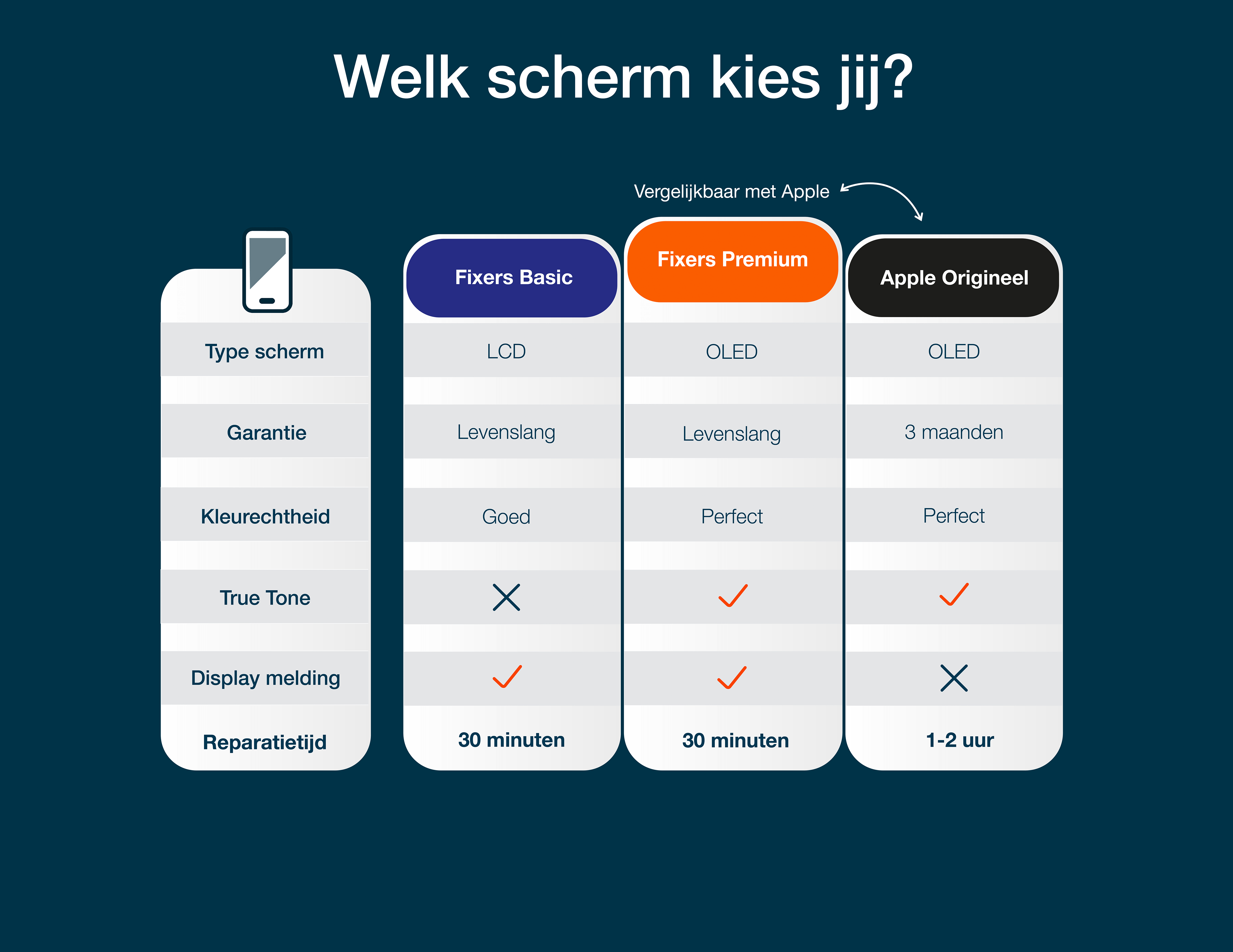 Welk scherm kies jij?

Vergelijkbaar met Apple

| | Fixers Basic | Fixers Premium | Apple Origineel |
|---|---|---|---|
| Type scherm | LCD | OLED | OLED |
| Garantie | Levenslang | Levenslang | 3 maanden |
| Kleurechtheid | Goed | Perfect | Perfect |
| True Tone | ✗ | ✓ | ✓ |
| Display melding | ✓ | ✓ | ✗ |
| Reparatietijd | 30 minuten | 30 minuten | 1-2 uur |